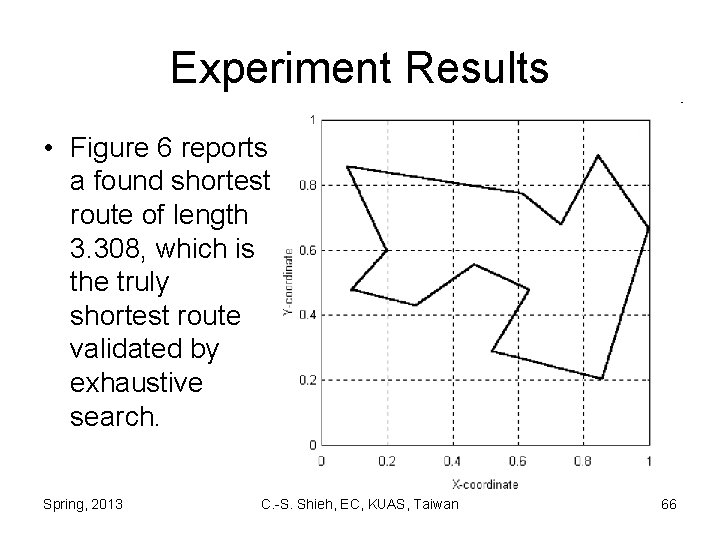 Experiment Results

• Figure 6 reports a found shortest route of length 3.308, which is the truly shortest route validated by exhaustive search.

1
0.8
0.6
0.4
0.2
0
Y-coordinate
0
0.2
0.4
0.6
0.8
1
X-coordinate

Spring, 2013
C.-S. Shieh, EC, KUAS, Taiwan
66